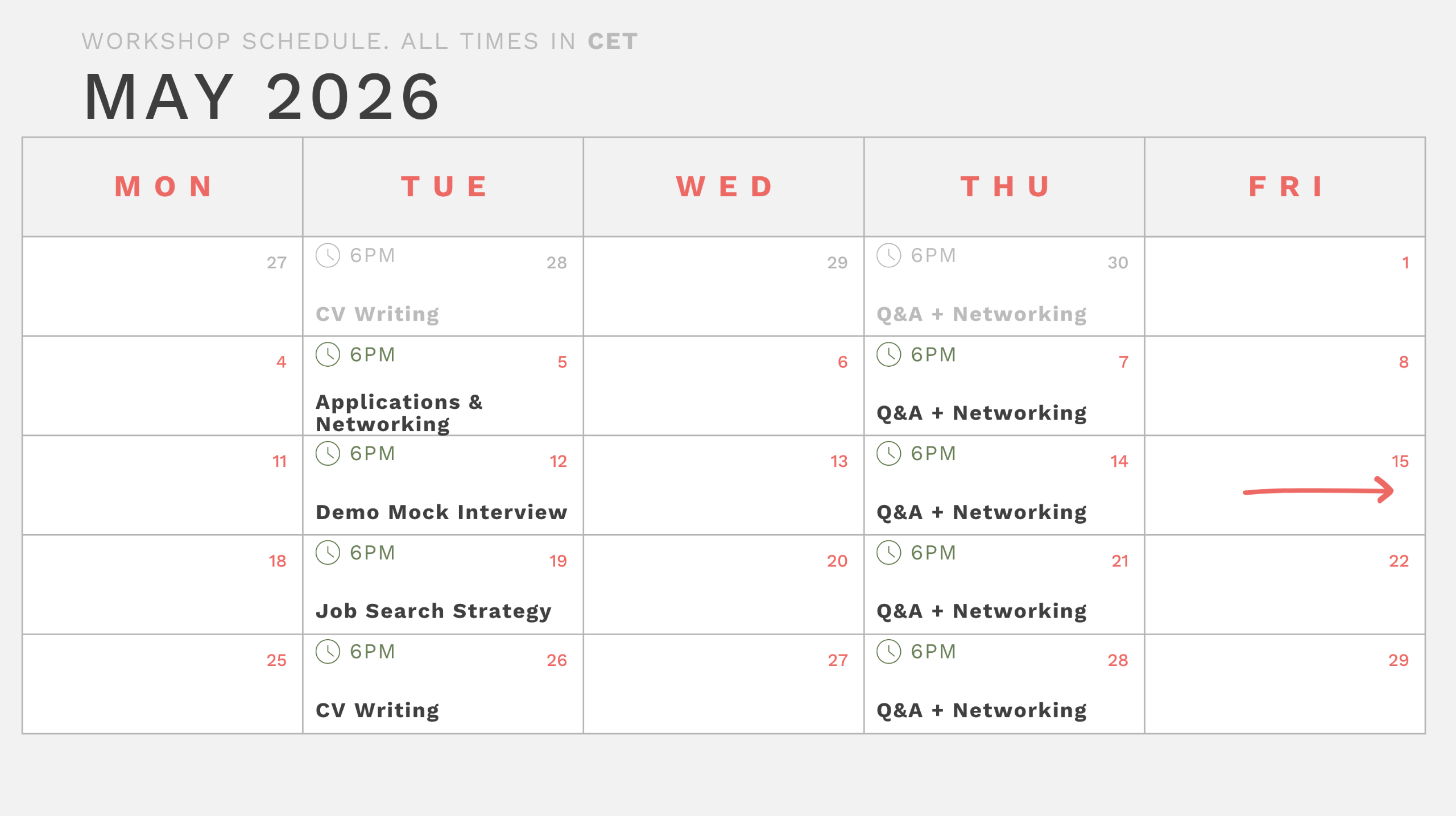 WORKSHOP SCHEDULE. ALL TIMES IN CET

MAY 2026

| MON | TUE | WED | THU | FRI |
|---|---|---|---|---|
| 27 | 6PM 28 CV Writing | 29 | 6PM 30 Q&A + Networking | 1 |
| 4 | 6PM 5 Applications & Networking | 6 | 6PM 7 Q&A + Networking | 8 |
| 11 | 6PM 12 Demo Mock Interview | 13 | 6PM 14 Q&A + Networking | 15 |
| 18 | 6PM 19 Job Search Strategy | 20 | 6PM 21 Q&A + Networking | 22 |
| 25 | 6PM 26 CV Writing | 27 | 6PM 28 Q&A + Networking | 29 |